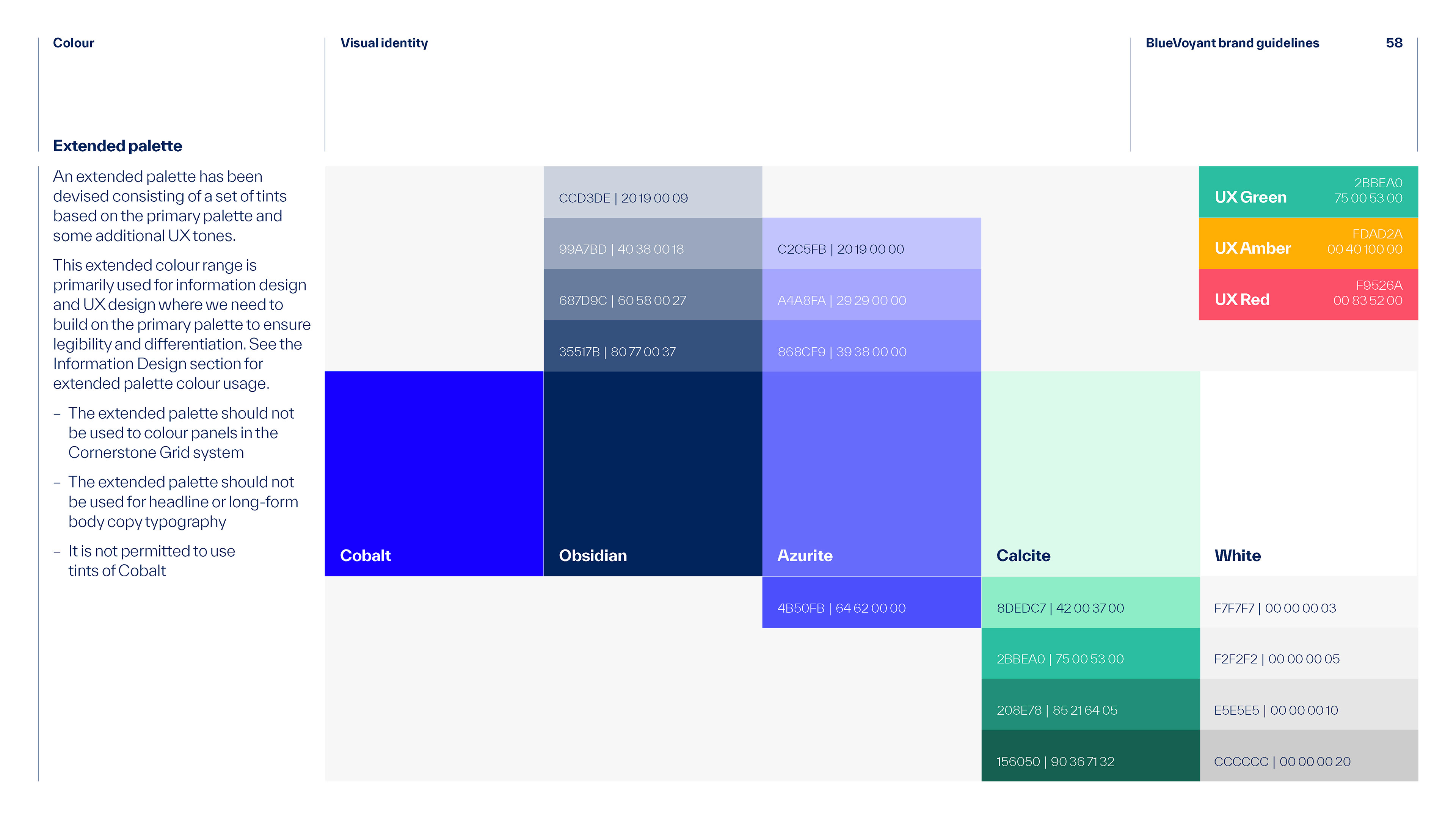 Colour

Visual identity

BlueVoyant brand guidelines

58

Extended palette

An extended palette has been devised consisting of a set of tints based on the primary palette and some additional UX tones.

This extended colour range is primarily used for information design and UX design where we need to build on the primary palette to ensure legibility and differentiation. See the Information Design section for extended palette colour usage.

– The extended palette should not be used to colour panels in the Cornerstone Grid system

– The extended palette should not be used for headline or long-form body copy typography

– It is not permitted to use tints of Cobalt

CCD3DE | 20 19 00 09

99A7BD | 40 38 00 18

687D9C | 60 58 00 27

35517B | 80 77 00 37

C2C5FB | 20 19 00 00

A4A8FA | 29 29 00 00

868CF9 | 39 38 00 00

UX Green 2BBEA0 75 00 53 00

UX Amber FDAD2A 00 40 100 00

UX Red F9526A 00 83 52 00

Cobalt

Obsidian

Azurite

Calcite

White

4B50FB | 64 62 00 00

8DEDC7 | 42 00 37 00

2BBEA0 | 75 00 53 00

208E78 | 85 21 64 05

156050 | 90 36 71 32

F7F7F7 | 00 00 00 03

F2F2F2 | 00 00 00 05

E5E5E5 | 00 00 00 10

CCCCCC | 00 00 00 20